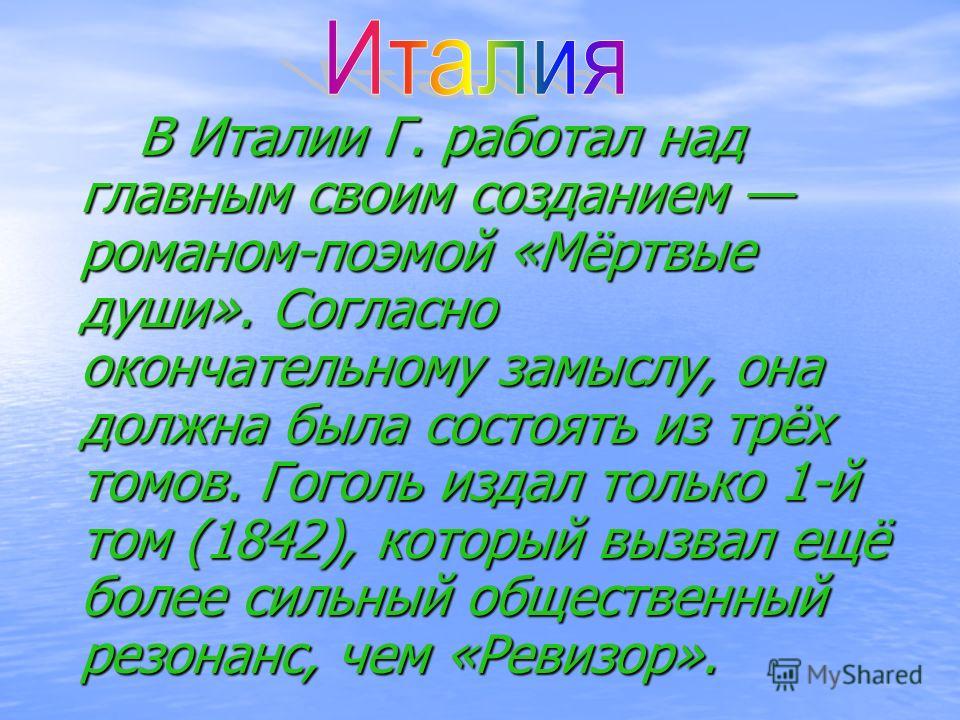 Италия

В Италии Г. работал над главным своим созданием — романом-поэмой «Мёртвые души». Согласно окончательному замыслу, она должна была состоять из трёх томов. Гоголь издал только 1-й том (1842), который вызвал ещё более сильный общественный резонанс, чем «Ревизор».

MyShared